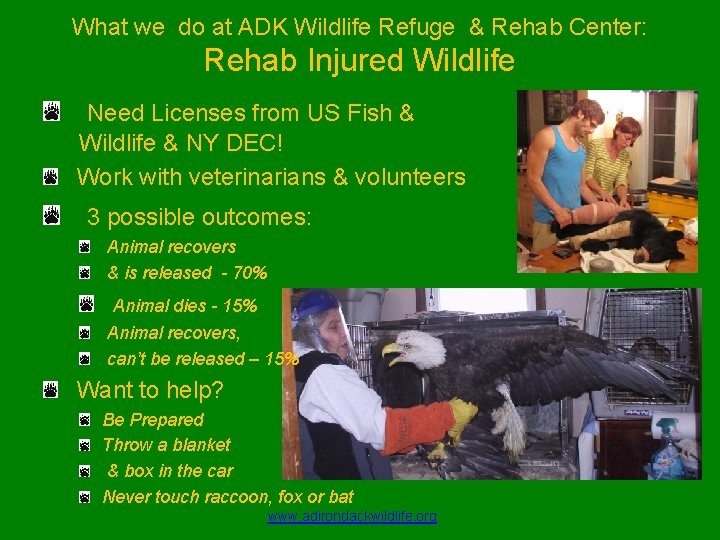 What we do at ADK Wildlife Refuge & Rehab Center:
Rehab Injured Wildlife

Need Licenses from US Fish & Wildlife & NY DEC!

Work with veterinarians & volunteers

3 possible outcomes:

Animal recovers

& is released - 70%

Animal dies - 15%

Animal recovers,

can't be released – 15%

Want to help?

Be Prepared

Throw a blanket

& box in the car

Never touch raccoon, fox or bat

www.adirondackwildlife.org